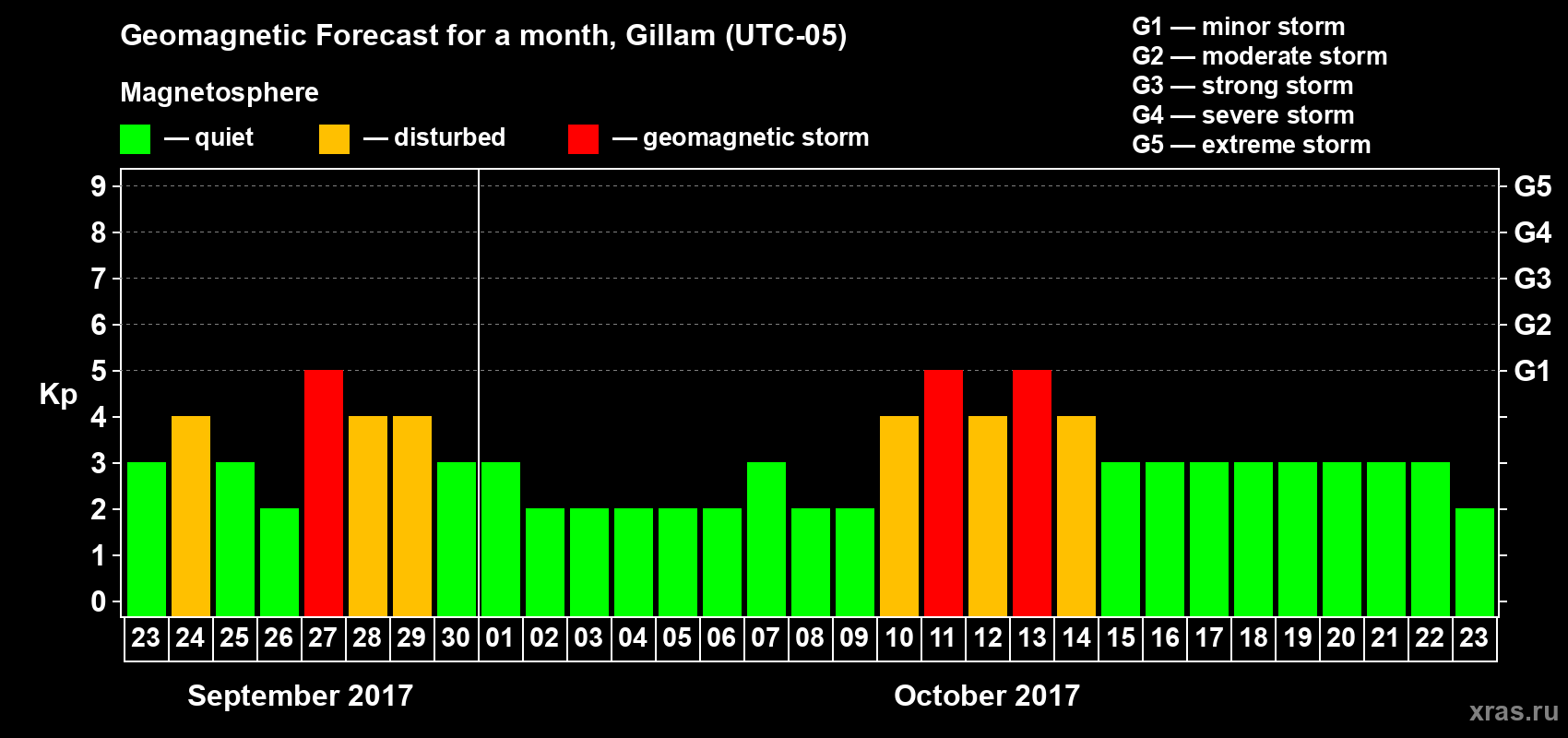 Geomagnetic Forecast for a month, Gillam (UTC-05)

Magnetosphere

— quiet — disturbed — geomagnetic storm

G1 — minor storm
G2 — moderate storm
G3 — strong storm
G4 — severe storm
G5 — extreme storm

Kp

9
8
7
6
5
4
3
2
1
0

G5
G4
G3
G2
G1

23 24 25 26 27 28 29 30 01 02 03 04 05 06 07 08 09 10 11 12 13 14 15 16 17 18 19 20 21 22 23

September 2017

October 2017

xras.ru